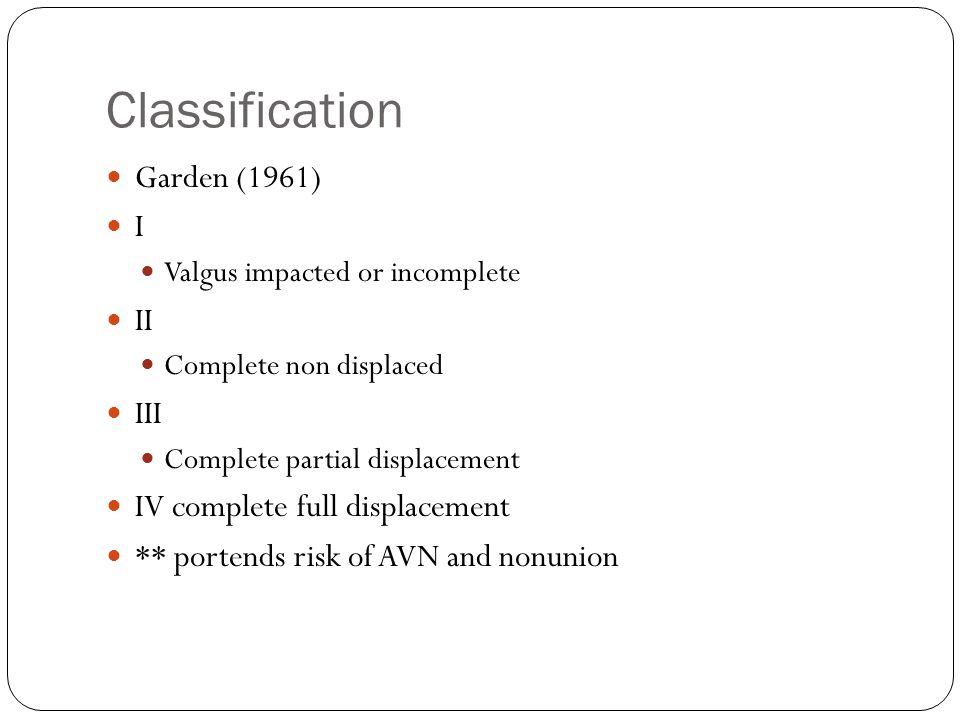 Classification

- Garden (1961)
- I
  - Valgus impacted or incomplete
- II
  - Complete non displaced
- III
  - Complete partial displacement
- IV complete full displacement
- ** portends risk of AVN and nonunion